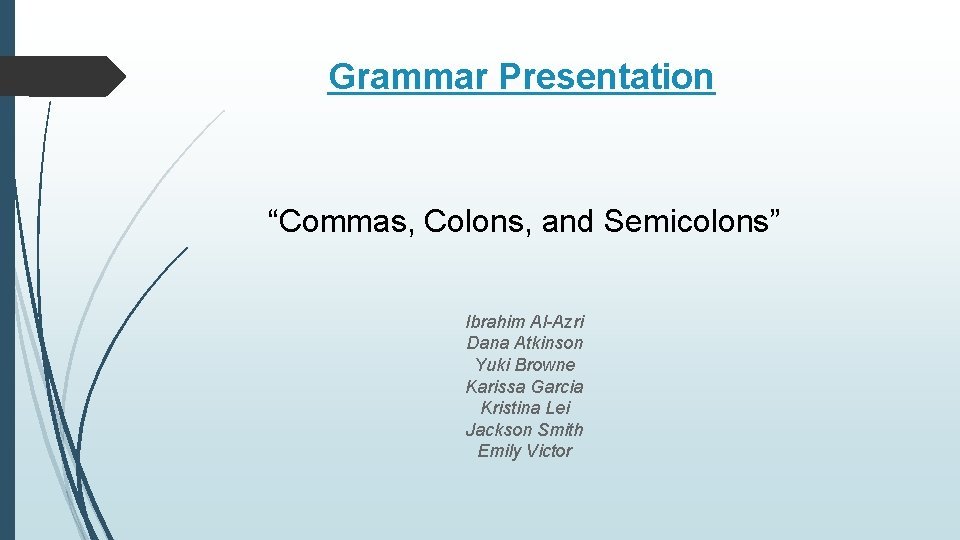 Grammar Presentation

“Commas, Colons, and Semicolons”

Ibrahim Al-Azri
Dana Atkinson
Yuki Browne
Karissa Garcia
Kristina Lei
Jackson Smith
Emily Victor